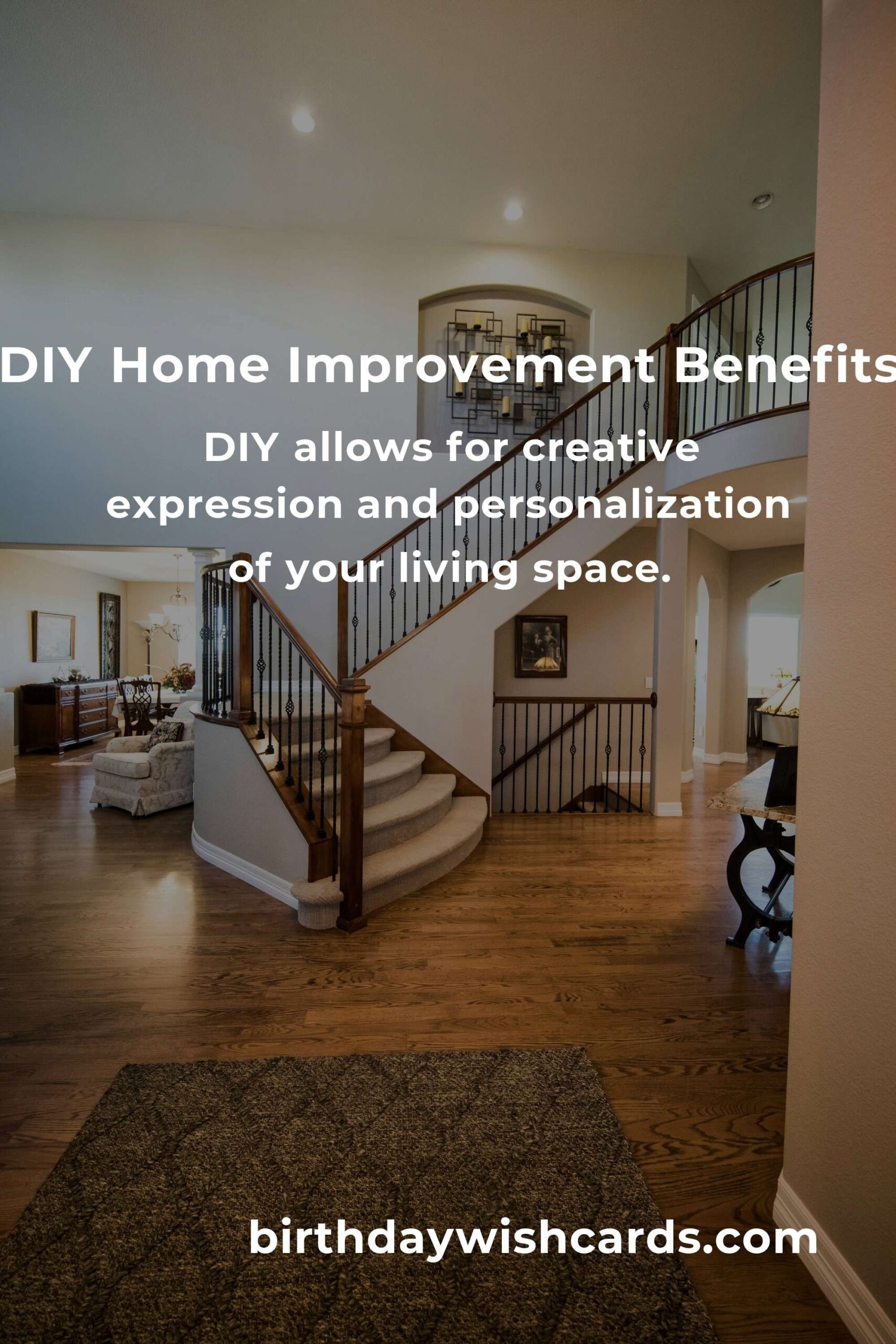 DIY Home Improvement Benefits

DIY allows for creative expression and personalization of your living space.

birthdaywishcards.com